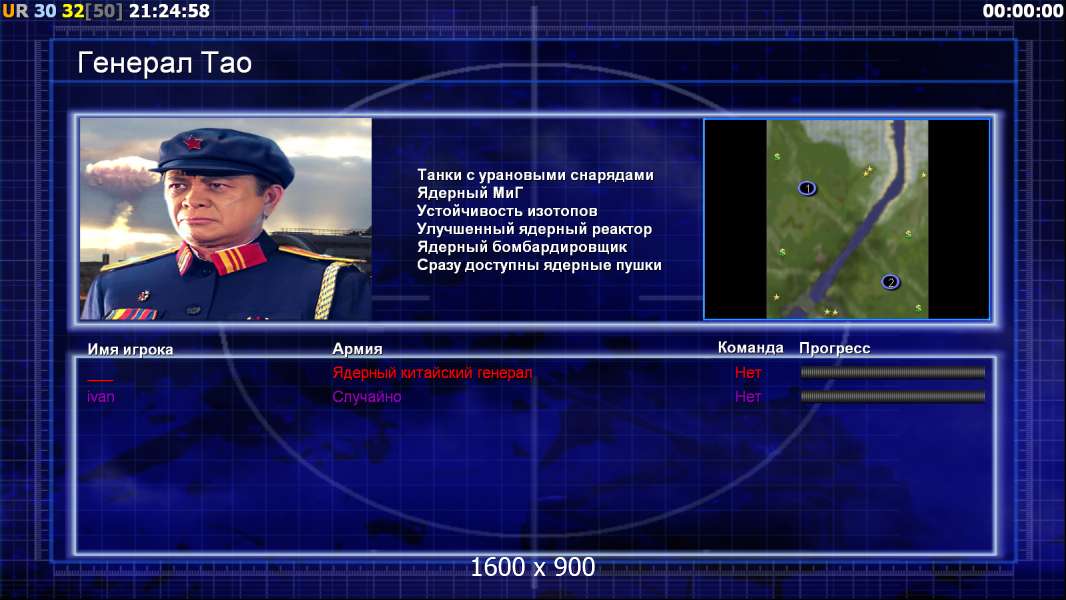 UR 30 32[50] 21:24:58 00:00:00

Генерал Тао

Танки с урановыми снарядами
Ядерный МиГ
Устойчивость изотопов
Улучшенный ядерный реактор
Ядерный бомбардировщик
Сразу доступны ядерные пушки

1
2

| Имя игрока | Армия | Команда | Прогресс |
|---|---|---|---|
| ___ | Ядерный китайский генерал | Нет | |
| ivan | Случайно | Нет | |

1600 x 900